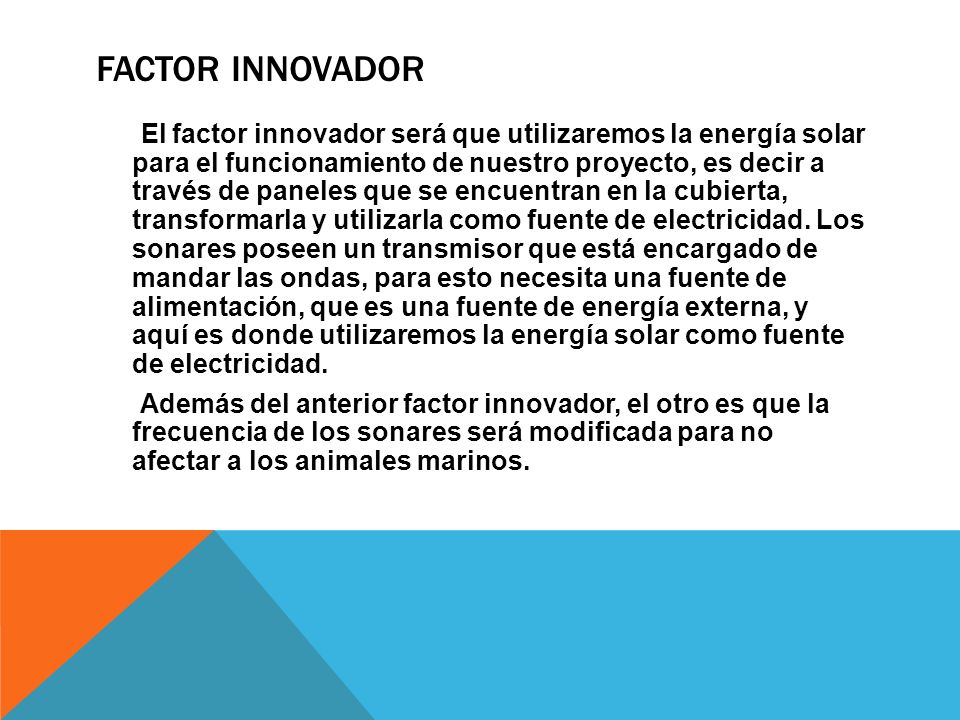 FACTOR INNOVADOR

El factor innovador será que utilizaremos la energía solar para el funcionamiento de nuestro proyecto, es decir a través de paneles que se encuentran en la cubierta, transformarla y utilizarla como fuente de electricidad. Los sonares poseen un transmisor que está encargado de mandar las ondas, para esto necesita una fuente de alimentación, que es una fuente de energía externa, y aquí es donde utilizaremos la energía solar como fuente de electricidad.

Además del anterior factor innovador, el otro es que la frecuencia de los sonares será modificada para no afectar a los animales marinos.